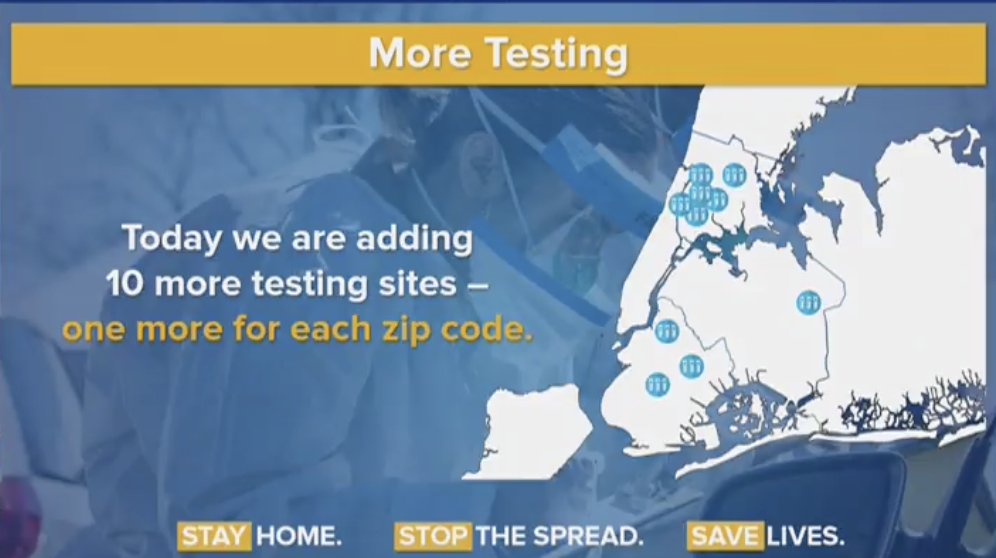 More Testing

Today we are adding 10 more testing sites – one more for each zip code.

STAY HOME. STOP THE SPREAD. SAVE LIVES.